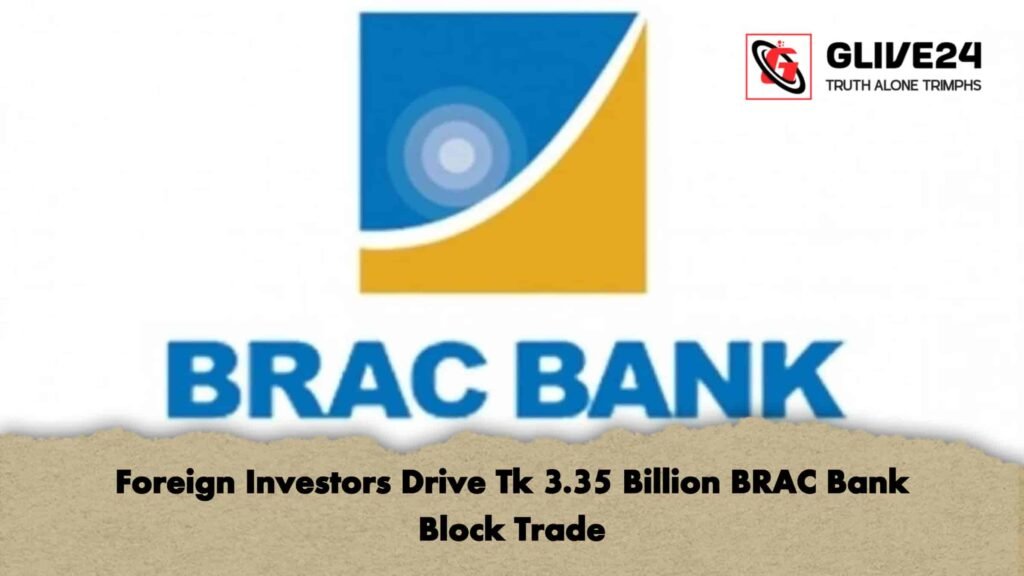 GLIVE24
TRUTH ALONE TRIMPHS

BRAC BANK

Foreign Investors Drive Tk 3.35 Billion BRAC Bank Block Trade